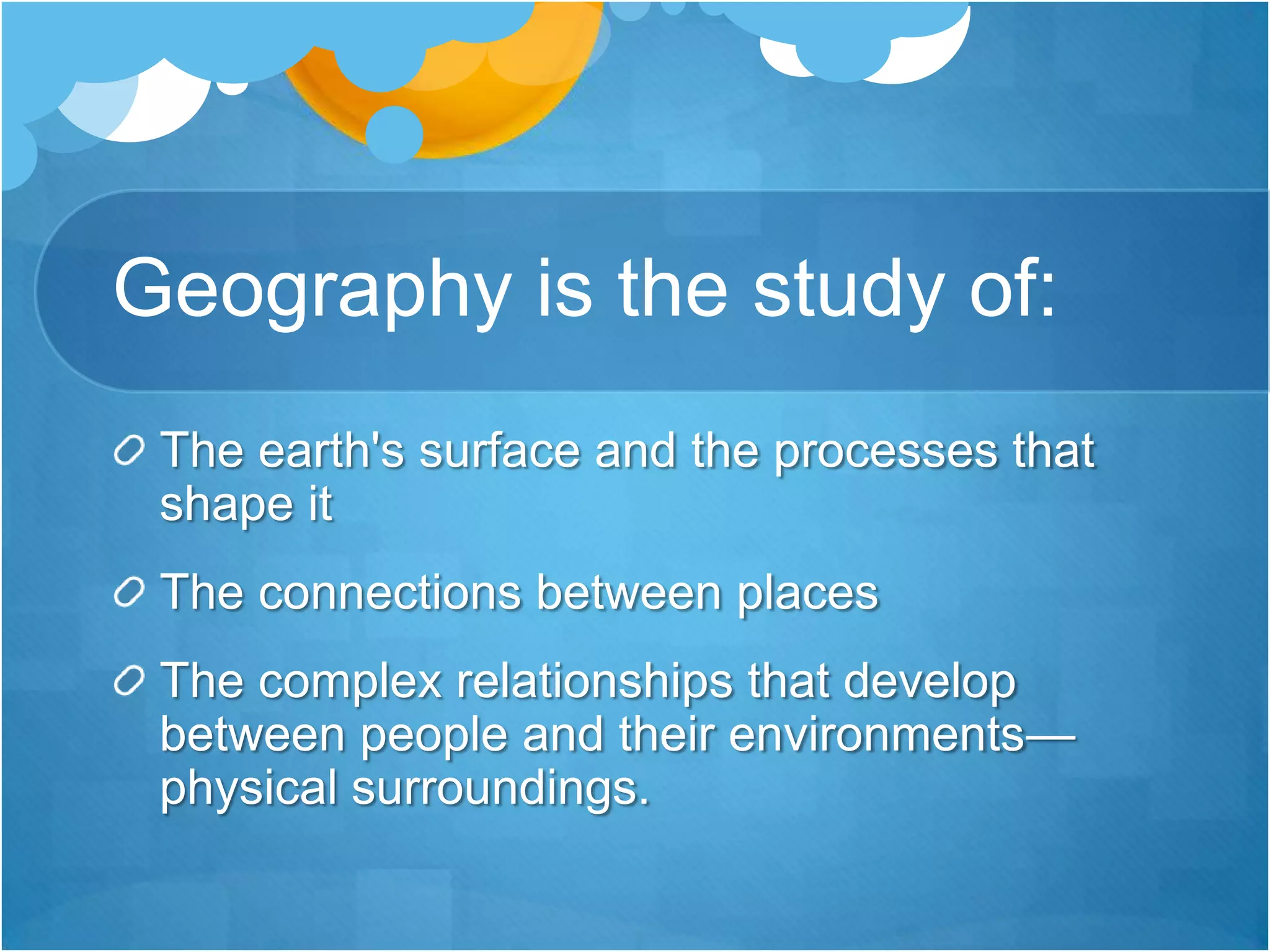 Geography is the study of:

The earth's surface and the processes that shape it

The connections between places

The complex relationships that develop between people and their environments—physical surroundings.